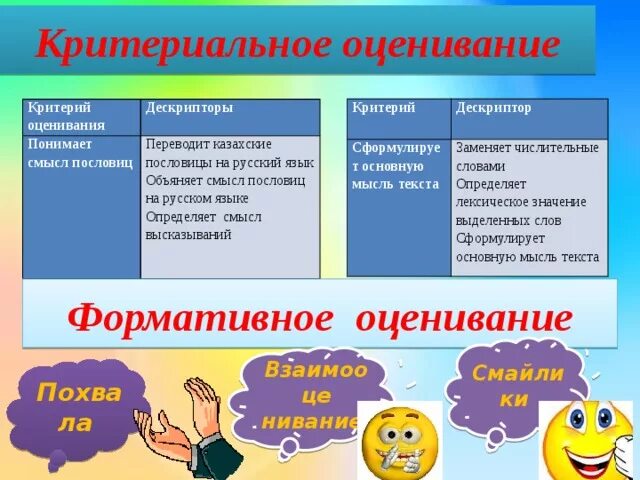 Критериальное оценивание

| Критерий оценивания | Дескрипторы |
|---|---|
| Понимает смысл пословиц | Переводит казахские пословицы на русский язык Объяняет смысл пословиц на русском языке Определяет смысл высказываний |

| Критерий | Дескриптор |
|---|---|
| Сформулирует основную мысль текста | Заменяет числительные словами Определяет лексическое значение выделенных слов Сформулирует основную мысль текста |

Формативное оценивание

Похвала

Взаимооценивание

Смайлики